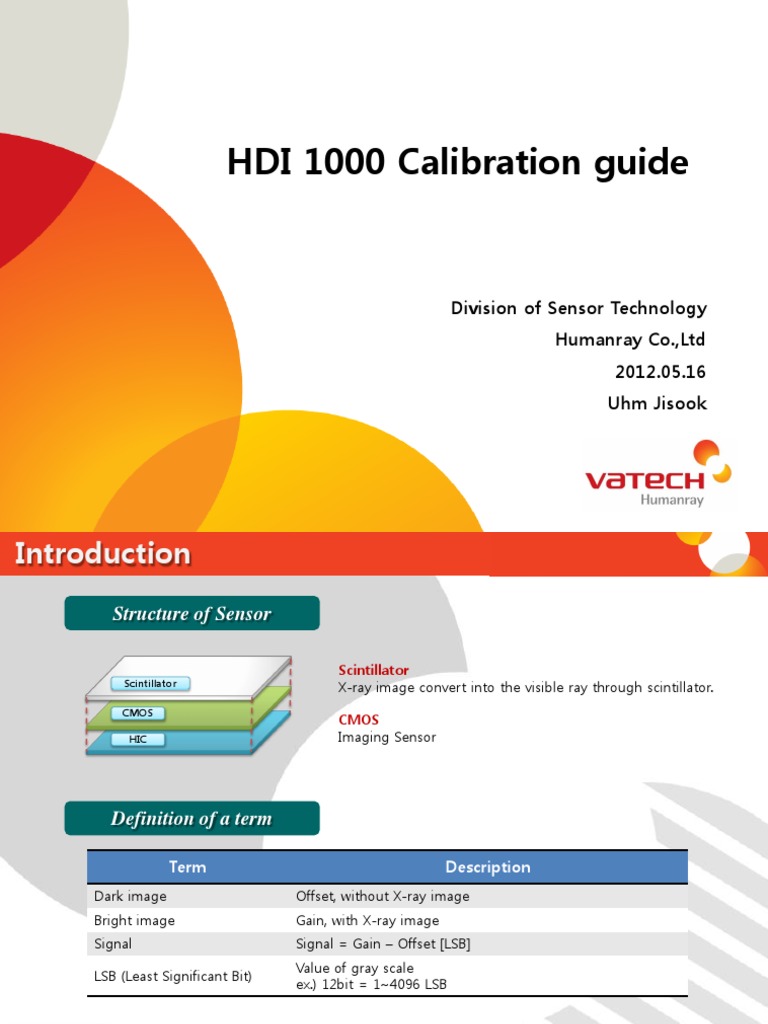 HDI 1000 Calibration guide

Division of Sensor Technology
Humanray Co.,Ltd
2012.05.16
Uhm Jisook

VATECH
Humanray

Introduction

Structure of Sensor

Scintillator
CMOS
HIC

Scintillator
X-ray image convert into the visible ray through scintillator.

CMOS
Imaging Sensor

Definition of a term

| Term | Description |
|---|---|
| Dark image | Offset, without X-ray image |
| Bright image | Gain, with X-ray image |
| Signal | Signal = Gain – Offset [LSB] |
| LSB (Least Significant Bit) | Value of gray scale ex.) 12bit = 1~4096 LSB |